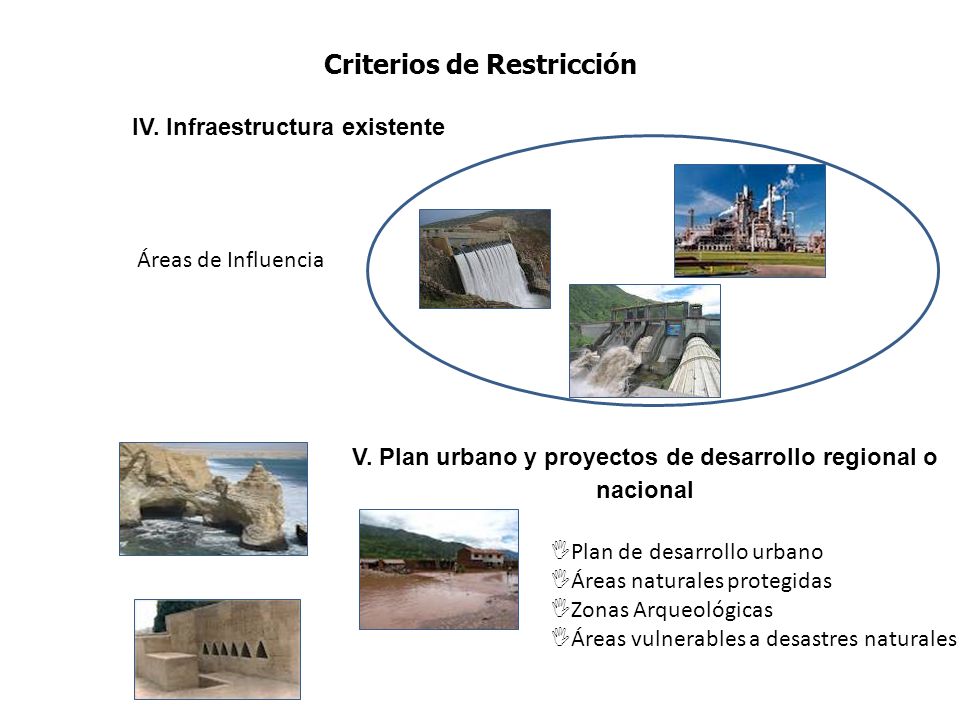 Criterios de Restricción

IV. Infraestructura existente

Áreas de Influencia

V. Plan urbano y proyectos de desarrollo regional o nacional

Plan de desarrollo urbano
Áreas naturales protegidas
Zonas Arqueológicas
Áreas vulnerables a desastres naturales